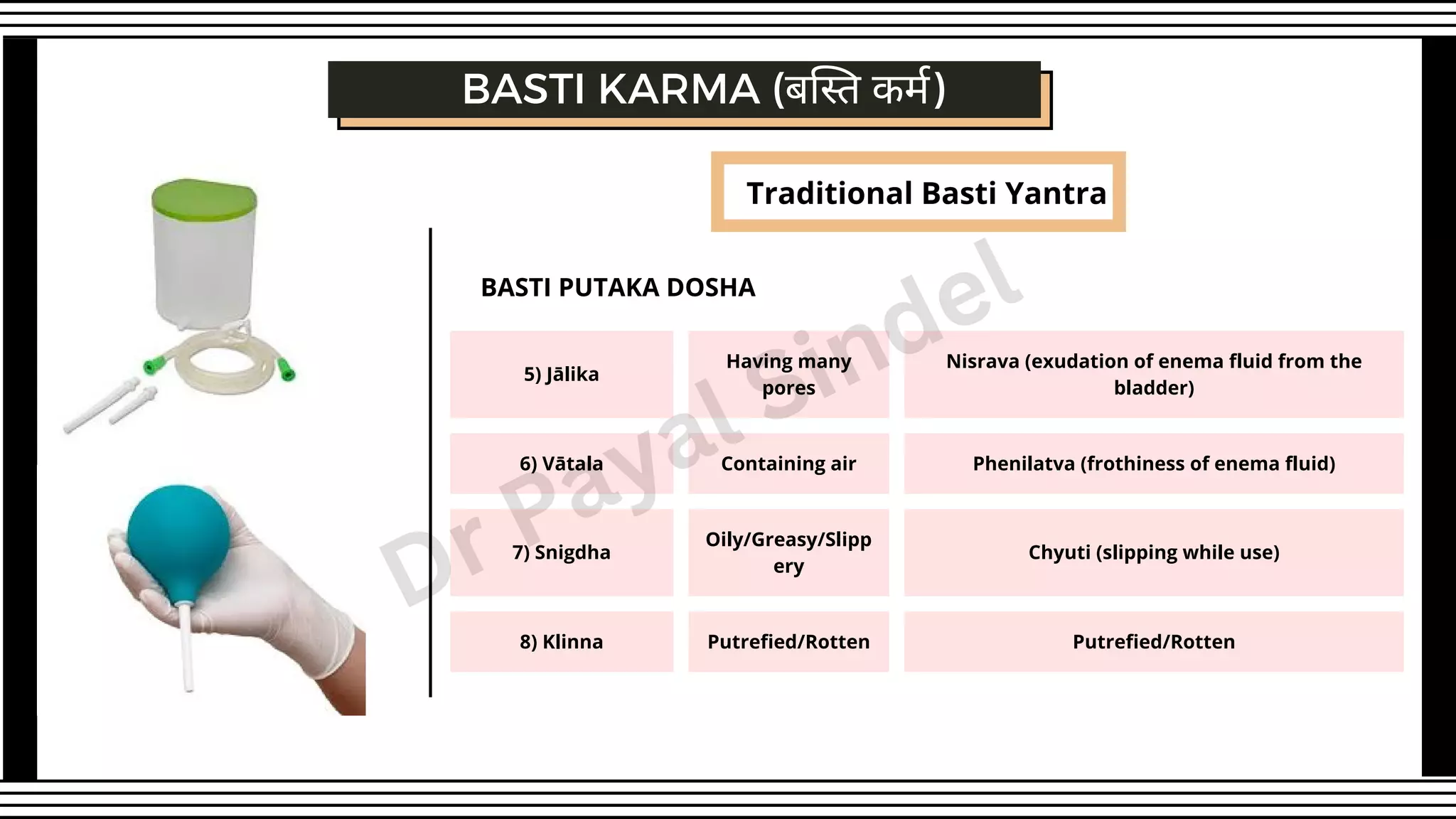 BASTI KARMA (बस्ति कर्म)

Traditional Basti Yantra

BASTI PUTAKA DOSHA

| 5) Jālika | Having many pores | Nisrava (exudation of enema fluid from the bladder) |
|---|---|---|
| 6) Vātala | Containing air | Phenilatva (frothiness of enema fluid) |
| 7) Snigdha | Oily/Greasy/Slippery | Chyuti (slipping while use) |
| 8) Klinna | Putrefied/Rotten | Putrefied/Rotten |

Dr Payal Sindel